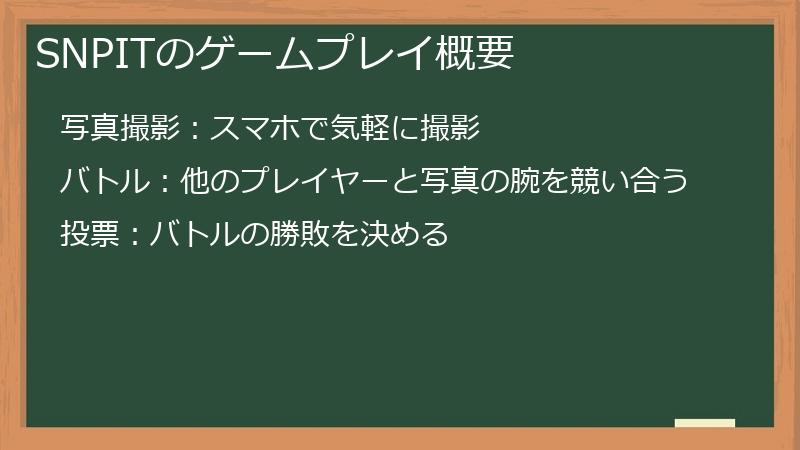 SNPITのゲームプレイ概要

写真撮影：スマホで気軽に撮影

バトル：他のプレイヤーと写真の腕を競い合う

投票：バトルの勝敗を決める